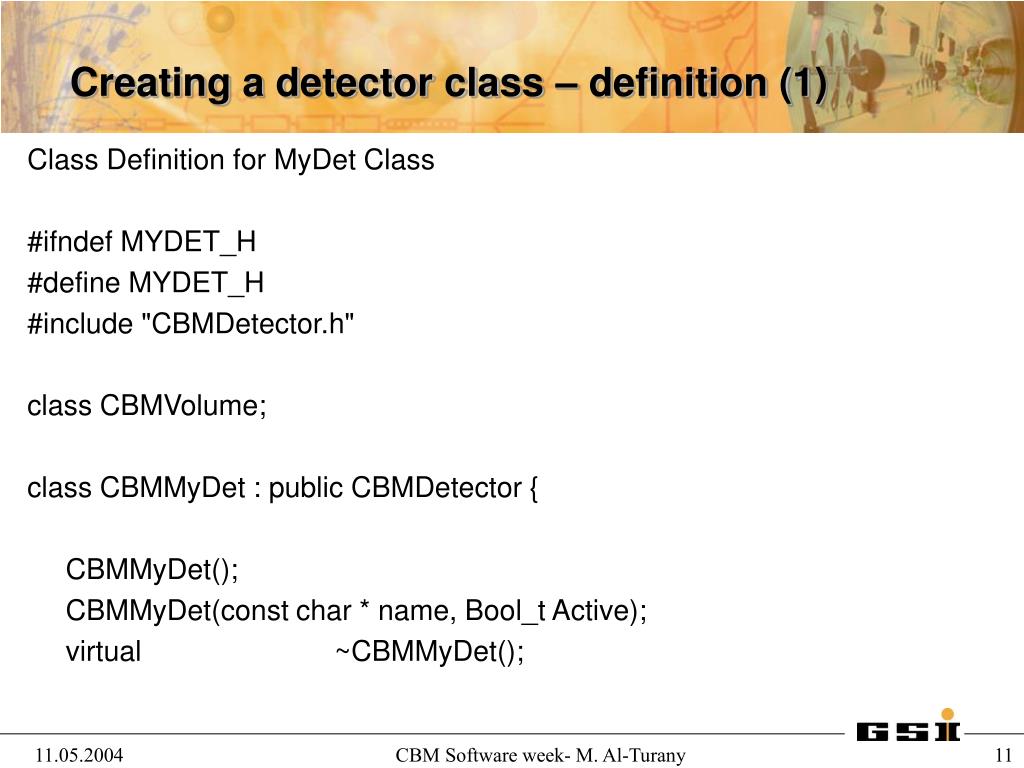 Creating a detector class – definition (1)

Class Definition for MyDet Class

#ifndef MYDET_H
#define MYDET_H
#include "CBMDetector.h"

class CBMVolume;

class CBMMyDet : public CBMDetector {

CBMMyDet();
CBMMyDet(const char * name, Bool_t Active);
virtual ~CBMMyDet();

GSI

11.05.2004

CBM Software week- M. Al-Turany

11